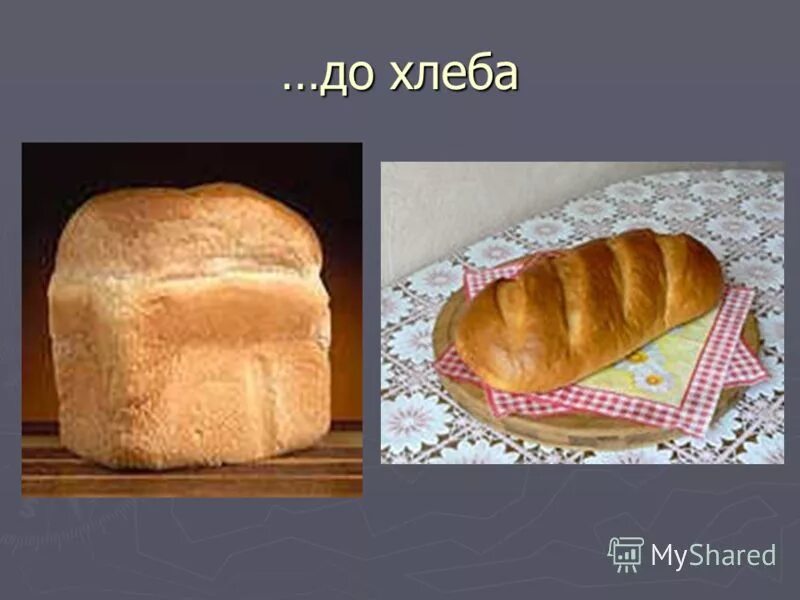 …до хлеба

MyShared